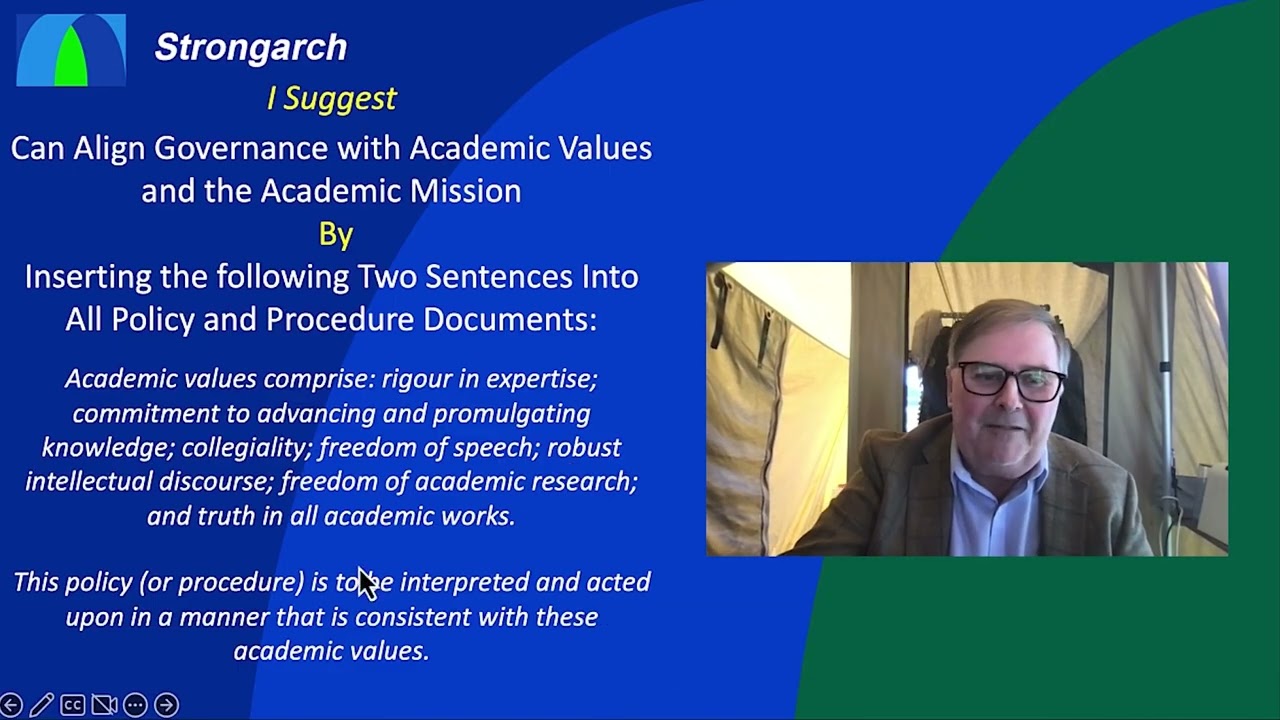 Strongarch

I Suggest

Can Align Governance with Academic Values and the Academic Mission

By

Inserting the following Two Sentences Into All Policy and Procedure Documents:

Academic values comprise: rigour in expertise; commitment to advancing and promulgating knowledge; collegiality; freedom of speech; robust intellectual discourse; freedom of academic research; and truth in all academic works.

This policy (or procedure) is to be interpreted and acted upon in a manner that is consistent with these academic values.

CC